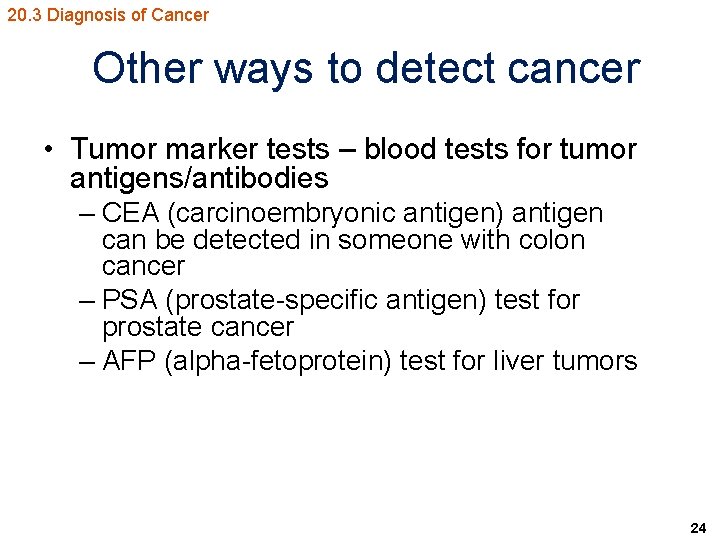 20.3 Diagnosis of Cancer

Other ways to detect cancer

• Tumor marker tests – blood tests for tumor antigens/antibodies
– CEA (carcinoembryonic antigen) antigen can be detected in someone with colon cancer
– PSA (prostate-specific antigen) test for prostate cancer
– AFP (alpha-fetoprotein) test for liver tumors

24